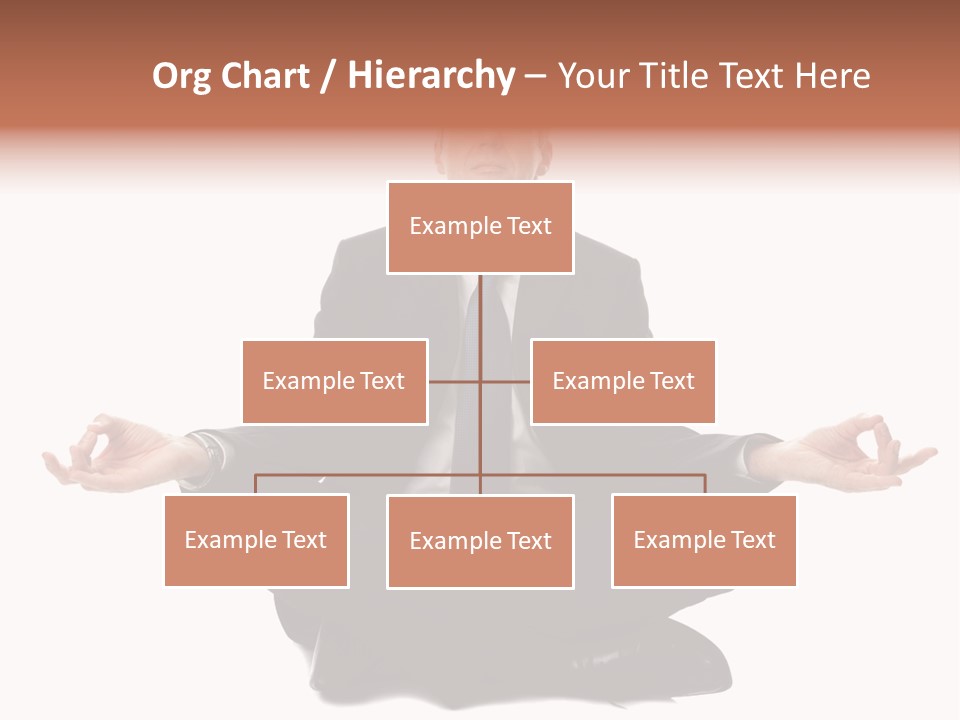 Org Chart / Hierarchy – Your Title Text Here

Example Text

Example Text

Example Text

Example Text

Example Text

Example Text